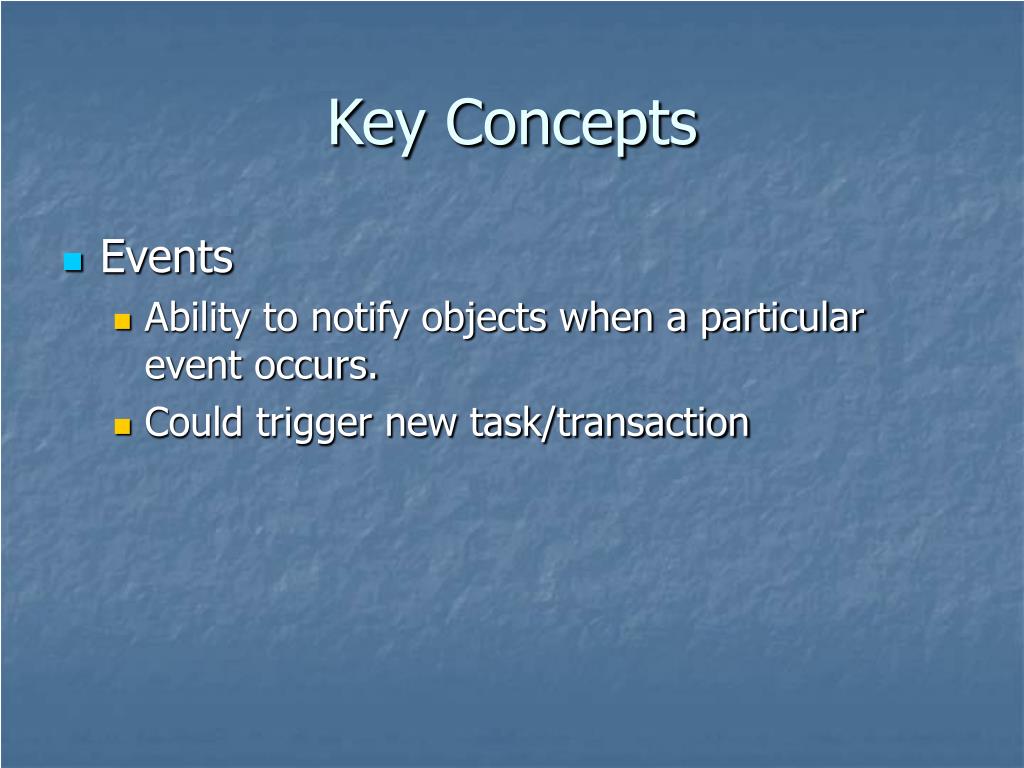 Key Concepts

Events
Ability to notify objects when a particular event occurs.
Could trigger new task/transaction